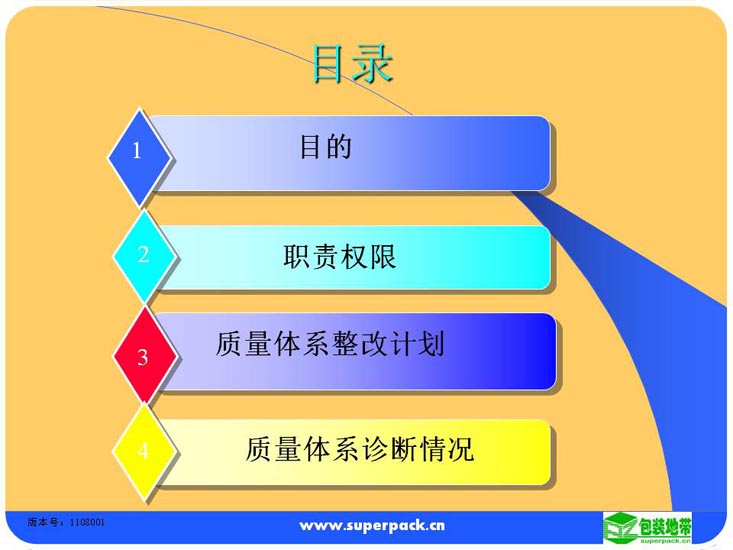 目录

1
目的

2
职责权限

3
质量体系整改计划

4
质量体系诊断情况

版本号：1108001

www.superpack.cn

包装地带
superpack.cn